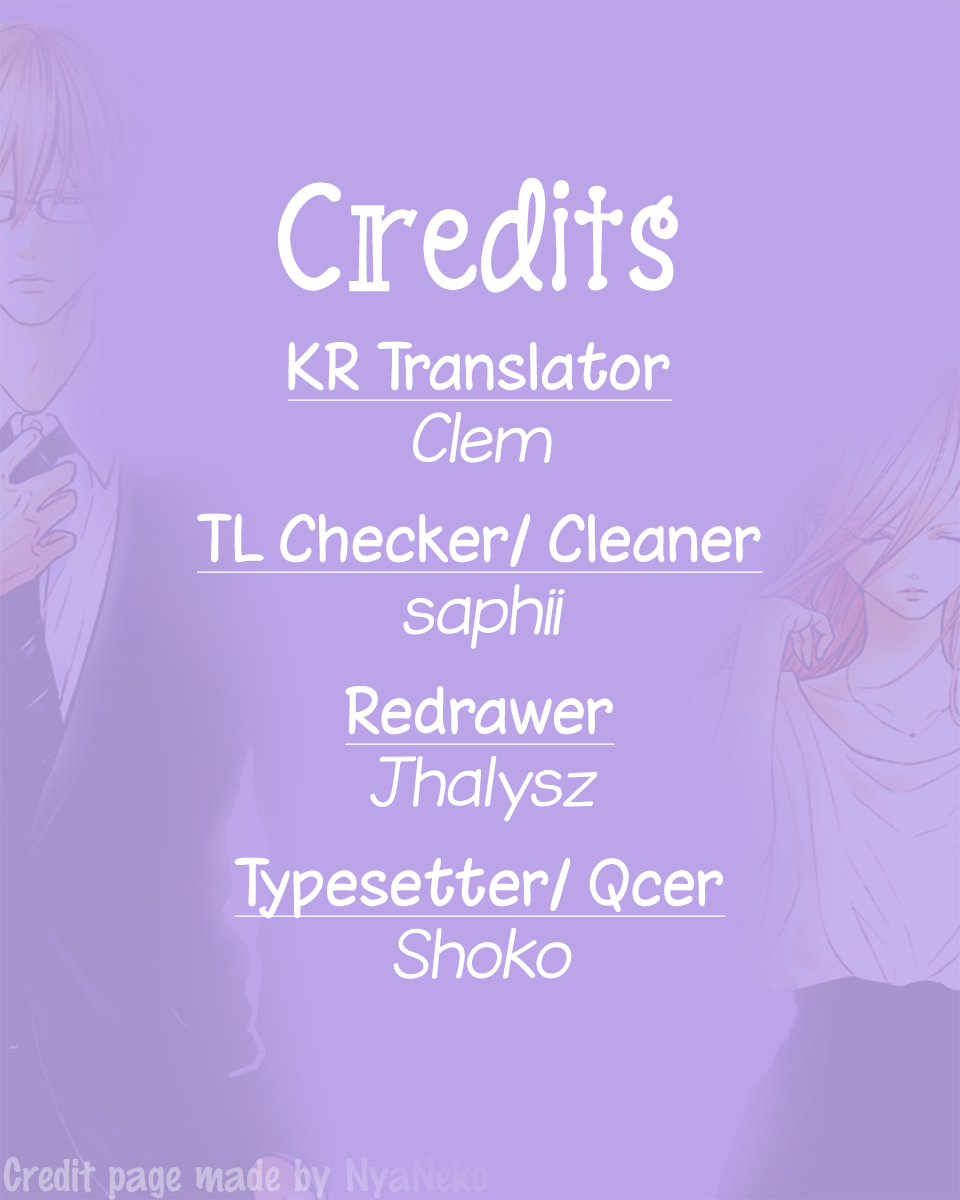 Credits

KR Translator
Clem

TL Checker/ Cleaner
saphii

Redrawer
Jhalysz

Typesetter/ Qcer
Shoko

Credit page made by NyaNeko